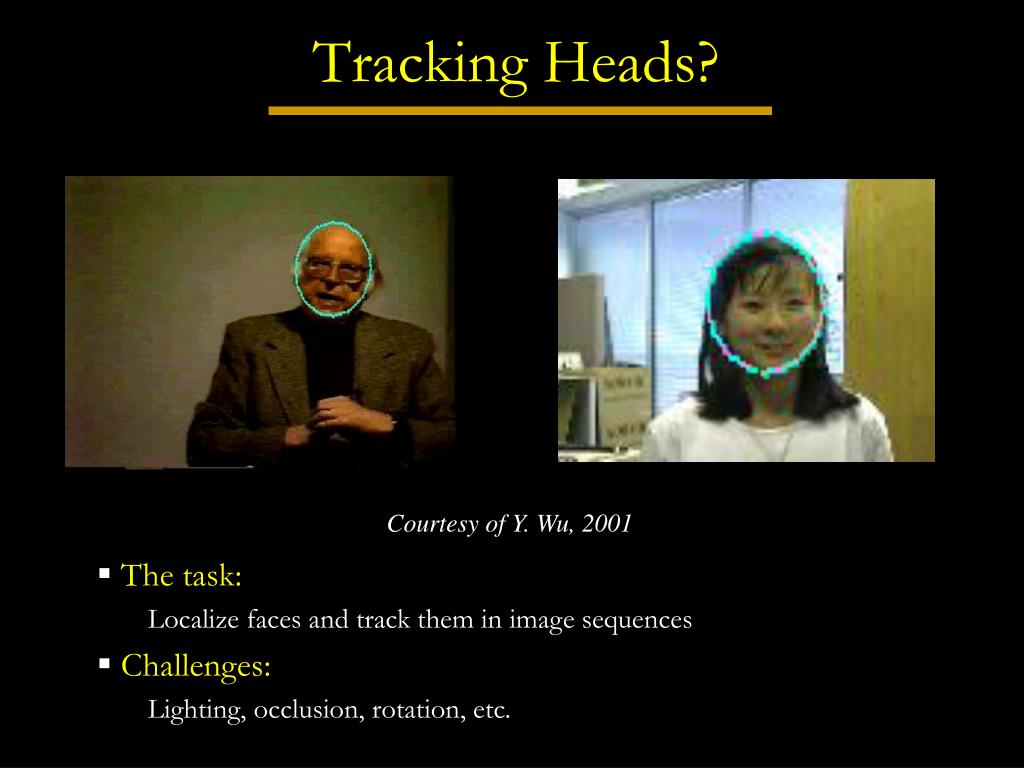 Tracking Heads?

Courtesy of Y. Wu, 2001

▪ The task:

Localize faces and track them in image sequences

▪ Challenges:

Lighting, occlusion, rotation, etc.